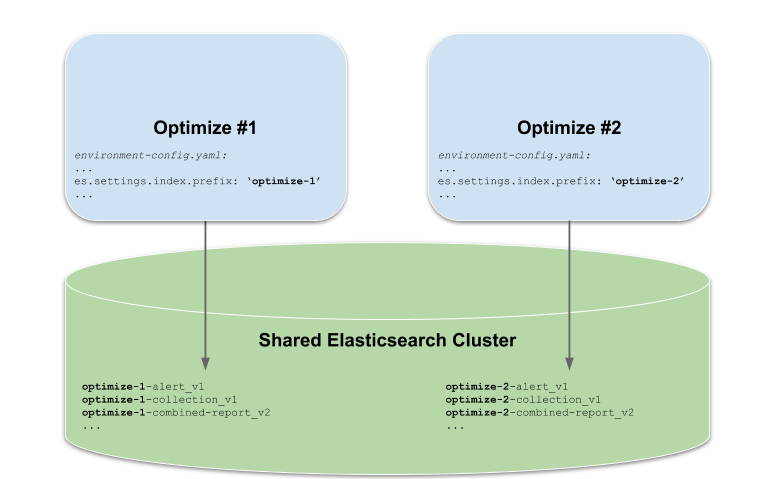 Optimize #1

environment-config.yaml:
...
es.settings.index.prefix: 'optimize-1'
...

Optimize #2

environment-config.yaml:
...
es.settings.index.prefix: 'optimize-2'
...

Shared Elasticsearch Cluster

optimize-1-alert_v1
optimize-1-collection_v1
optimize-1-combined-report_v2
...

optimize-2-alert_v1
optimize-2-collection_v1
optimize-2-combined-report_v2
...